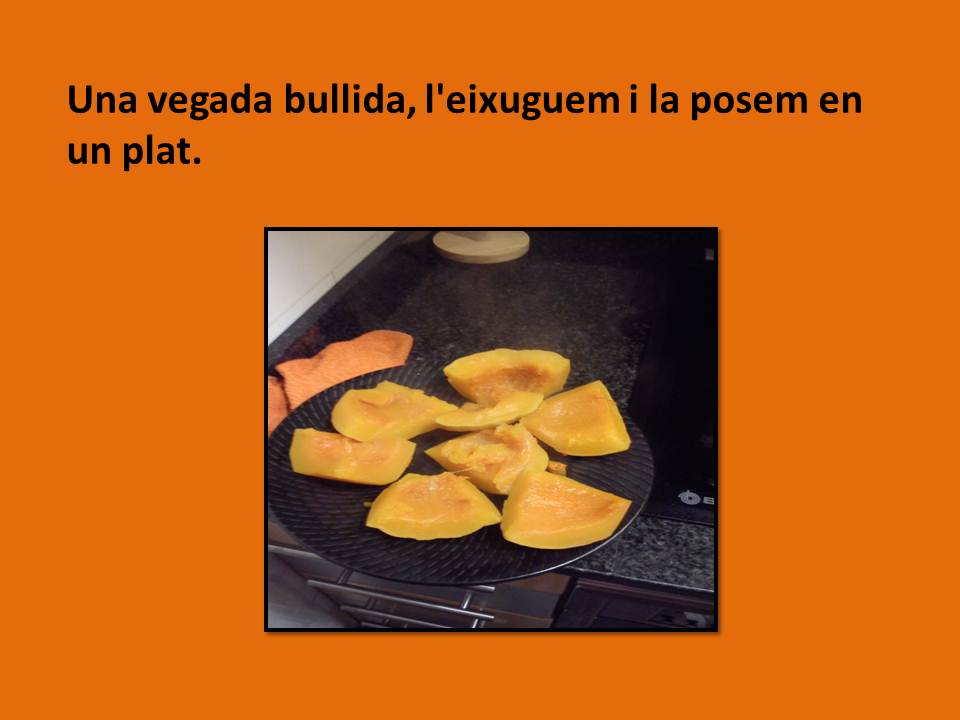 Una vegada bullida, l'eixuguem i la posem en un plat.